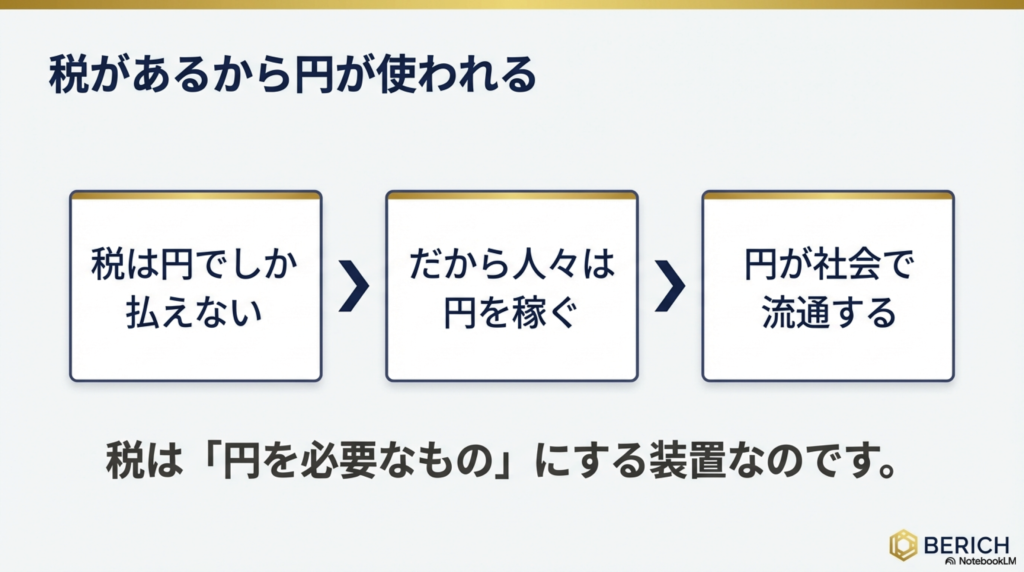 税があるから円が使われる

税は円でしか払えない

だから人々は円を稼ぐ

円が社会で流通する

税は「円を必要なもの」にする装置なのです。

BERICH
NotebookLM